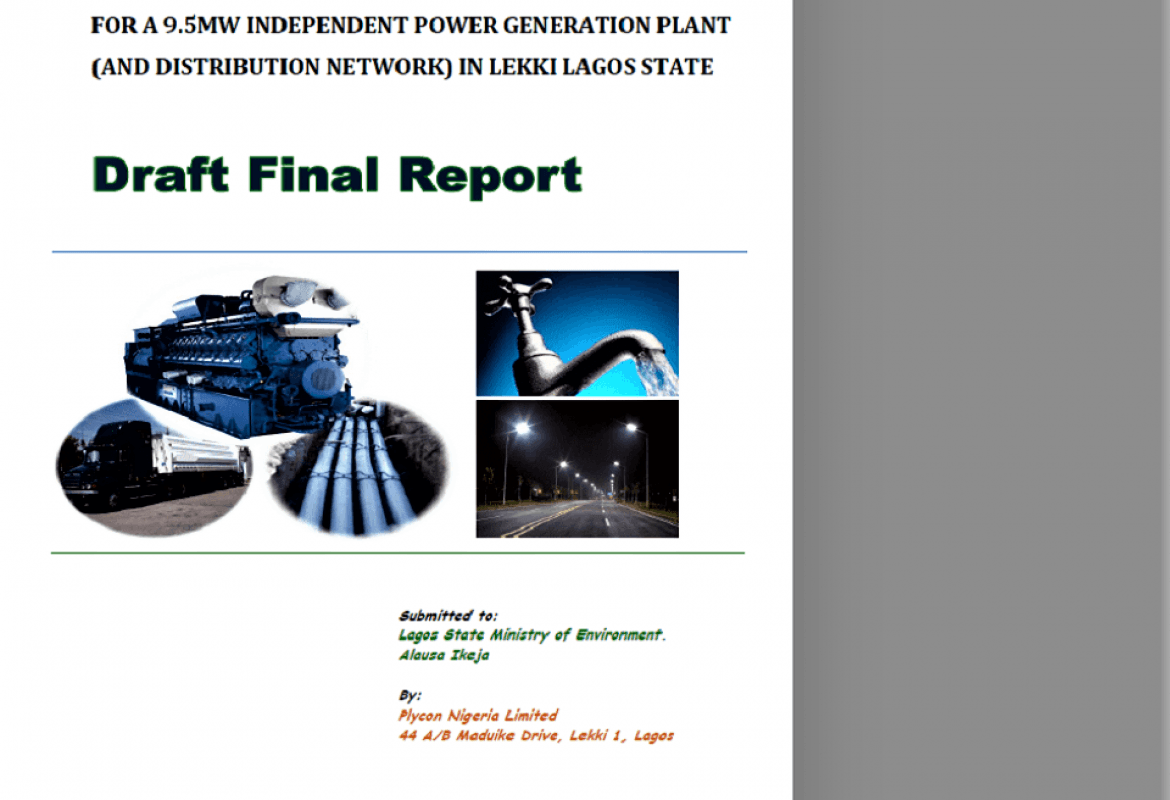 FOR A 9.5MW INDEPENDENT POWER GENERATION PLANT (AND DISTRIBUTION NETWORK) IN LEKKI LAGOS STATE

Draft Final Report

Submitted to:
Lagos State Ministry of Environment.
Alausa Ikeja

By:
Plycon Nigeria Limited
44 A/B Maduike Drive, Lekki 1, Lagos